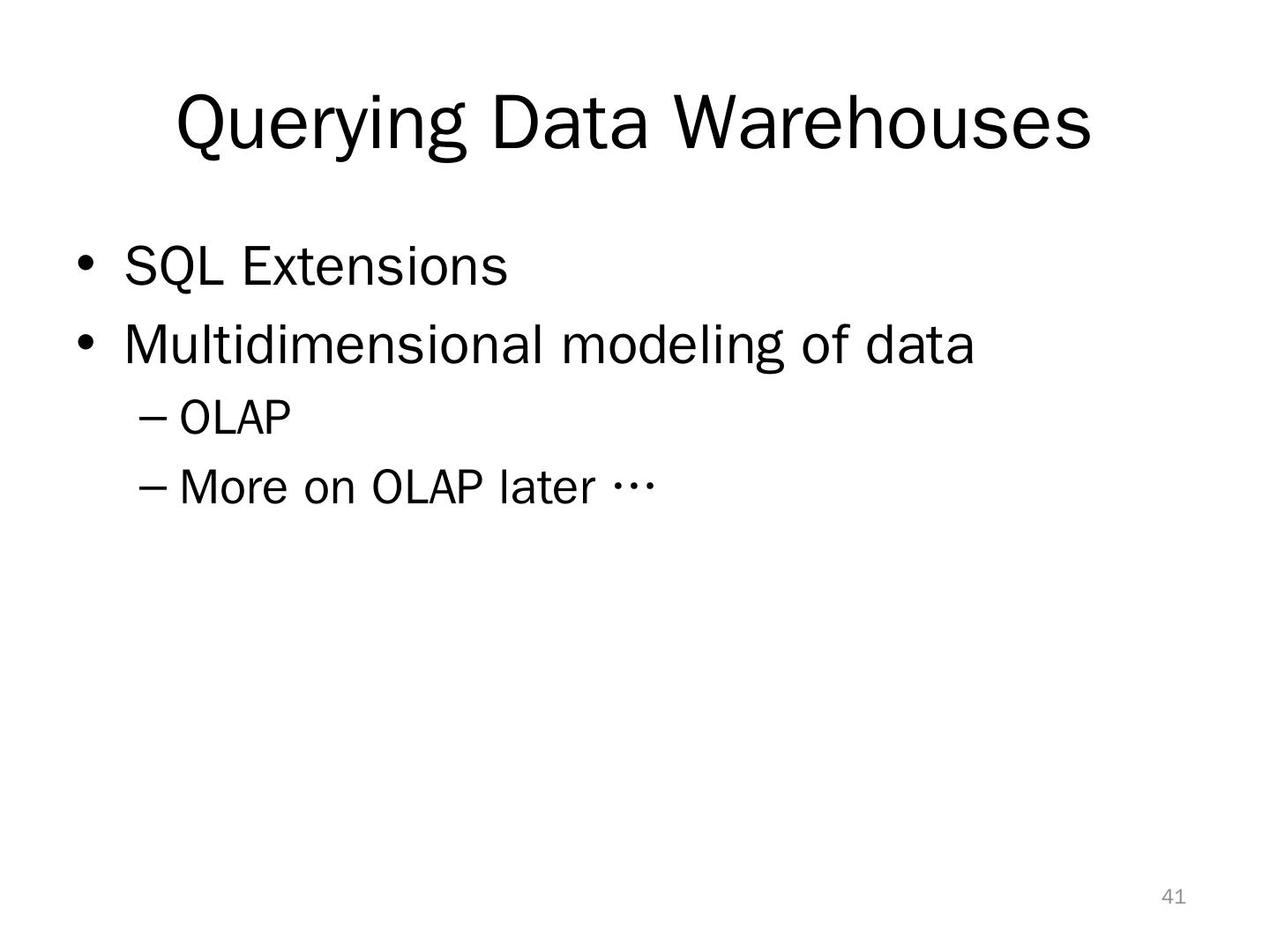 Querying Data Warehouses

• SQL Extensions
• Multidimensional modeling of data
  – OLAP
  – More on OLAP later …

41